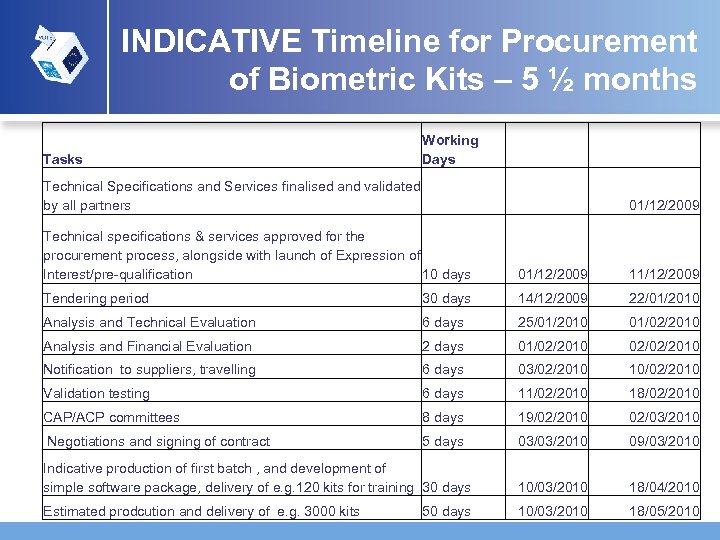 INDICATIVE Timeline for Procurement of Biometric Kits – 5 ½ months

| Tasks | Working Days | | |
|---|---|---|---|
| Technical Specifications and Services finalised and validated by all partners | | | 01/12/2009 |
| Technical specifications & services approved for the procurement process, alongside with launch of Expression of Interest/pre-qualification | 10 days | 01/12/2009 | 11/12/2009 |
| Tendering period | 30 days | 14/12/2009 | 22/01/2010 |
| Analysis and Technical Evaluation | 6 days | 25/01/2010 | 01/02/2010 |
| Analysis and Financial Evaluation | 2 days | 01/02/2010 | 02/02/2010 |
| Notification to suppliers, travelling | 6 days | 03/02/2010 | 10/02/2010 |
| Validation testing | 6 days | 11/02/2010 | 18/02/2010 |
| CAP/ACP committees | 8 days | 19/02/2010 | 02/03/2010 |
| Negotiations and signing of contract | 5 days | 03/03/2010 | 09/03/2010 |
| Indicative production of first batch , and development of simple software package, delivery of e.g.120 kits for training | 30 days | 10/03/2010 | 18/04/2010 |
| Estimated prodcution and delivery of e.g. 3000 kits | 50 days | 10/03/2010 | 18/05/2010 |